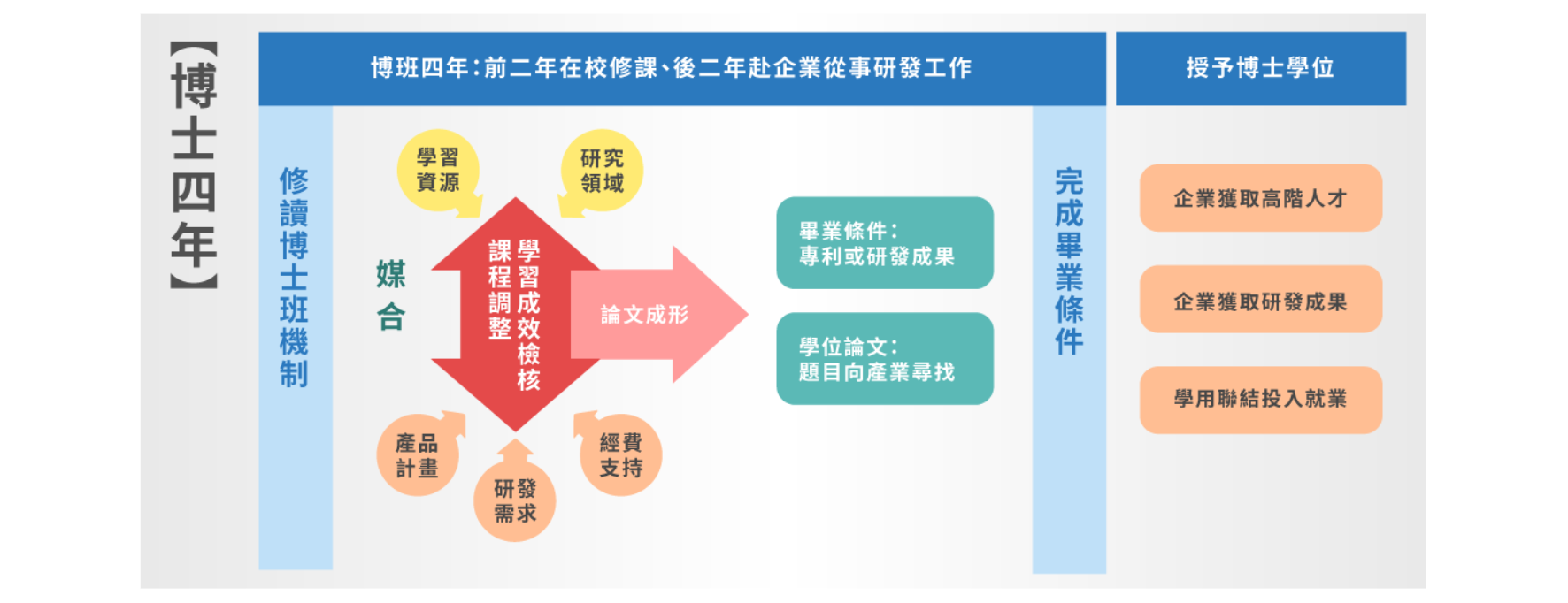 【博士四年】

博班四年:前二年在校修課、後二年赴企業從事研發工作

授予博士學位

修讀博士班機制

學習資源

研究領域

媒合

學習成效檢核

課程調整

論文成形

產品計畫

研發需求

經費支持

畢業條件:
專利或研發成果

學位論文:
題目向產業尋找

完成畢業條件

企業獲取高階人才

企業獲取研發成果

學用聯結投入就業